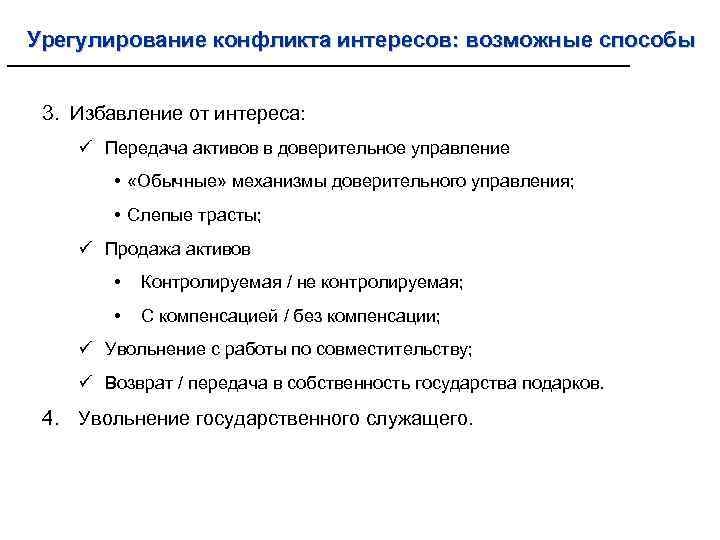 Урегулирование конфликта интересов: возможные способы

3. Избавление от интереса:

✓ Передача активов в доверительное управление

• «Обычные» механизмы доверительного управления;

• Слепые трасты;

✓ Продажа активов

• Контролируемая / не контролируемая;

• С компенсацией / без компенсации;

✓ Увольнение с работы по совместительству;

✓ Возврат / передача в собственность государства подарков.

4. Увольнение государственного служащего.